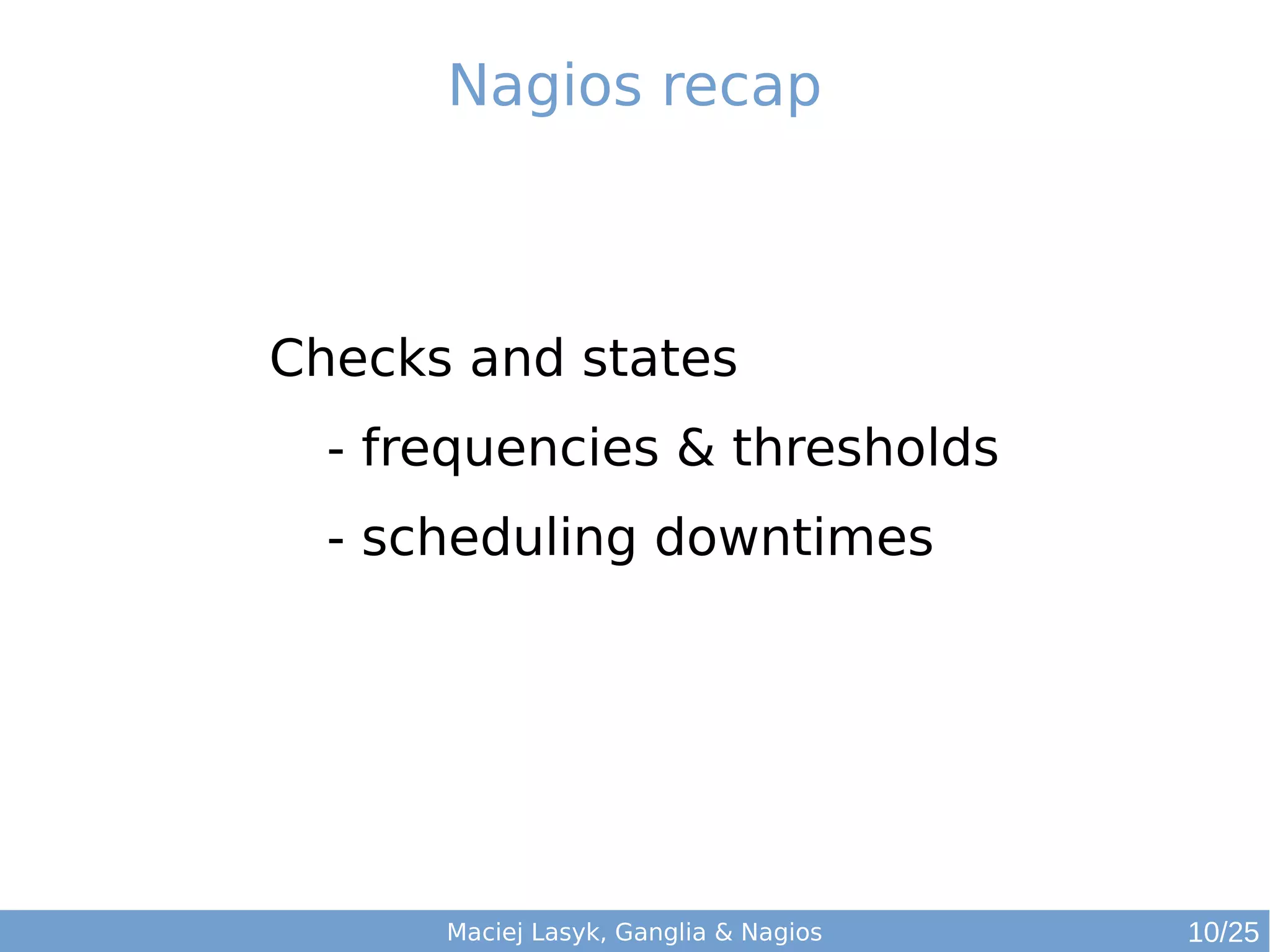 Nagios recap

Checks and states

- frequencies & thresholds

- scheduling downtimes

Maciej Lasyk, Ganglia & Nagios

10/25